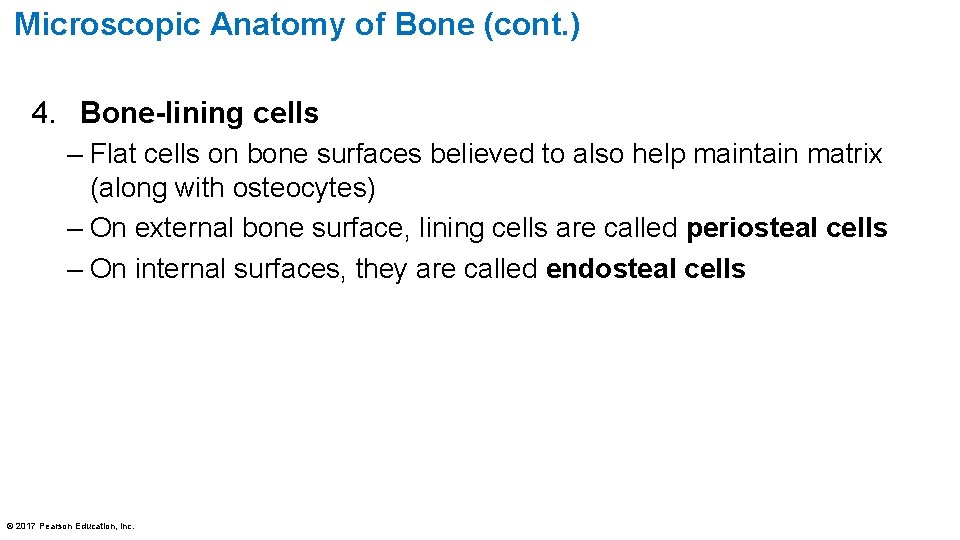 Microscopic Anatomy of Bone (cont.)

4. Bone-lining cells

– Flat cells on bone surfaces believed to also help maintain matrix (along with osteocytes)

– On external bone surface, lining cells are called periosteal cells

– On internal surfaces, they are called endosteal cells

© 2017 Pearson Education, Inc.